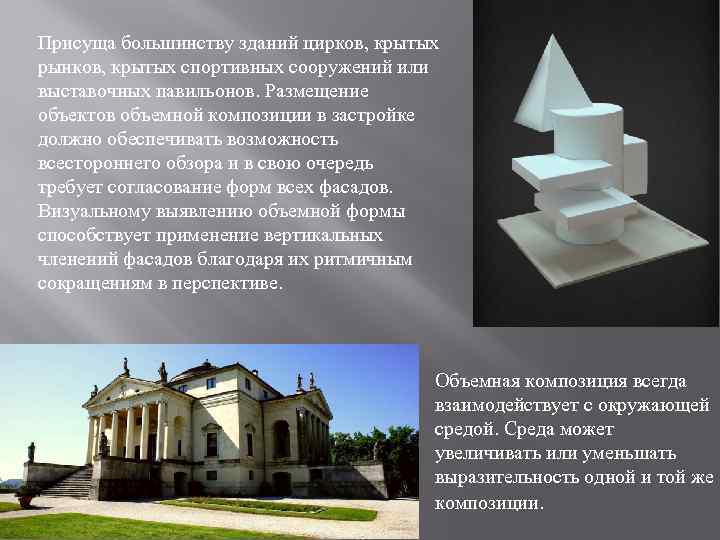 Присуща большинству зданий цирков, крытых рынков, крытых спортивных сооружений или выставочных павильонов. Размещение объектов объемной композиции в застройке должно обеспечивать возможность всестороннего обзора и в свою очередь требует согласование форм всех фасадов. Визуальному выявлению объемной формы способствует применение вертикальных членений фасадов благодаря их ритмичным сокращениям в перспективе.

Объемная композиция всегда взаимодействует с окружающей средой. Среда может увеличивать или уменьшать выразительность одной и той же композиции.